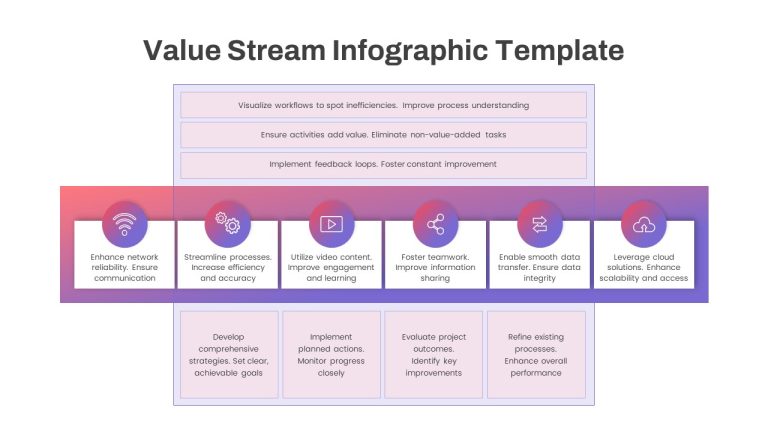 Value Stream Infographic Template

Visualize workflows to spot inefficiencies. Improve process understanding

Ensure activities add value. Eliminate non-value-added tasks

Implement feedback loops. Foster constant improvement

Enhance network reliability. Ensure communication

Streamline processes. Increase efficiency and accuracy

Utilize video content. Improve engagement and learning

Foster teamwork. Improve information sharing

Enable smooth data transfer. Ensure data integrity

Leverage cloud solutions. Enhance scalability and access

Develop comprehensive strategies. Set clear, achievable goals

Implement planned actions. Monitor progress closely

Evaluate project outcomes. Identify key improvements

Refine existing processes. Enhance overall performance